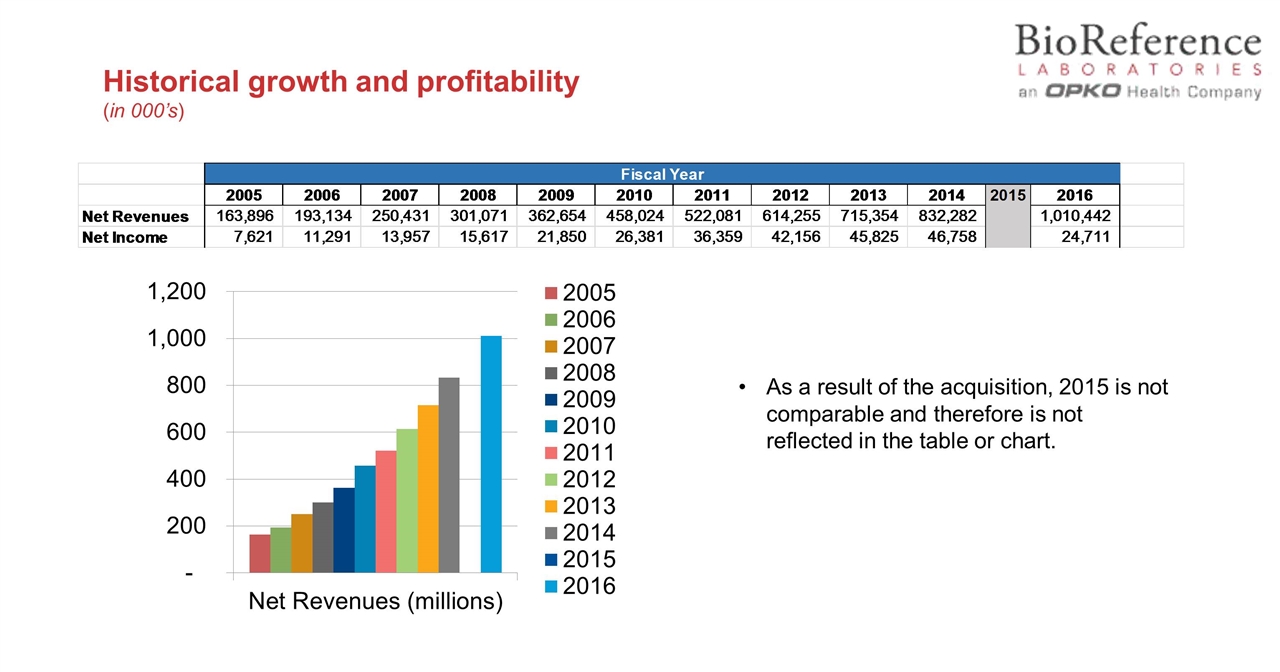 BioReference
LABORATORIES
an OPKO Health Company

Historical growth and profitability
(in 000's)

| | Fiscal Year | | | | | | | | | | | |
|---|---|---|---|---|---|---|---|---|---|---|---|---|
| | 2005 | 2006 | 2007 | 2008 | 2009 | 2010 | 2011 | 2012 | 2013 | 2014 | 2015 | 2016 |
| Net Revenues | 163,896 | 193,134 | 250,431 | 301,071 | 362,654 | 458,024 | 522,081 | 614,255 | 715,354 | 832,282 | | 1,010,442 |
| Net Income | 7,621 | 11,291 | 13,957 | 15,617 | 21,850 | 26,381 | 36,359 | 42,156 | 45,825 | 46,758 | | 24,711 |

1,200
1,000
800
600
400
200
-
Net Revenues (millions)

2005
2006
2007
2008
2009
2010
2011
2012
2013
2014
2015
2016

• As a result of the acquisition, 2015 is not comparable and therefore is not reflected in the table or chart.